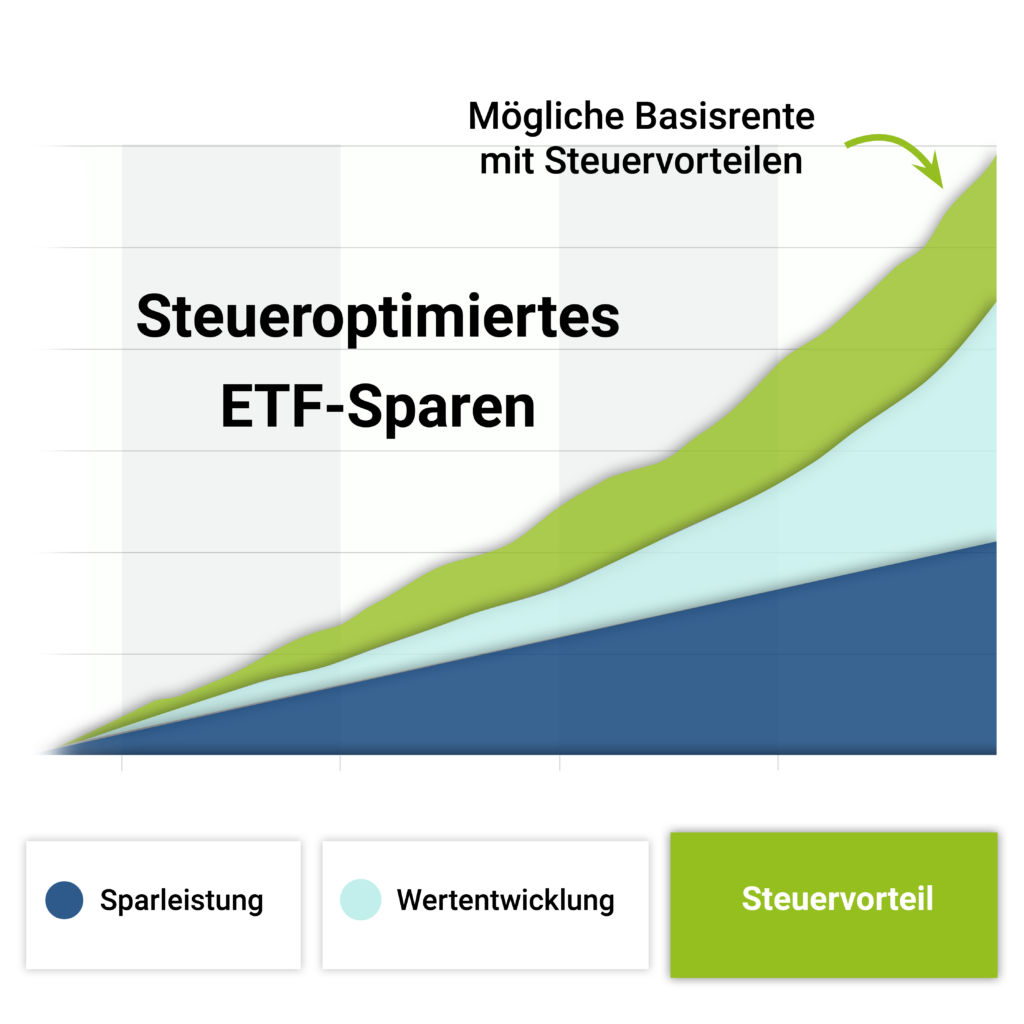 Mögliche Basisrente
mit Steuervorteilen

Steueroptimiertes
ETF-Sparen

Sparleistung

Wertentwicklung

Steuervorteil